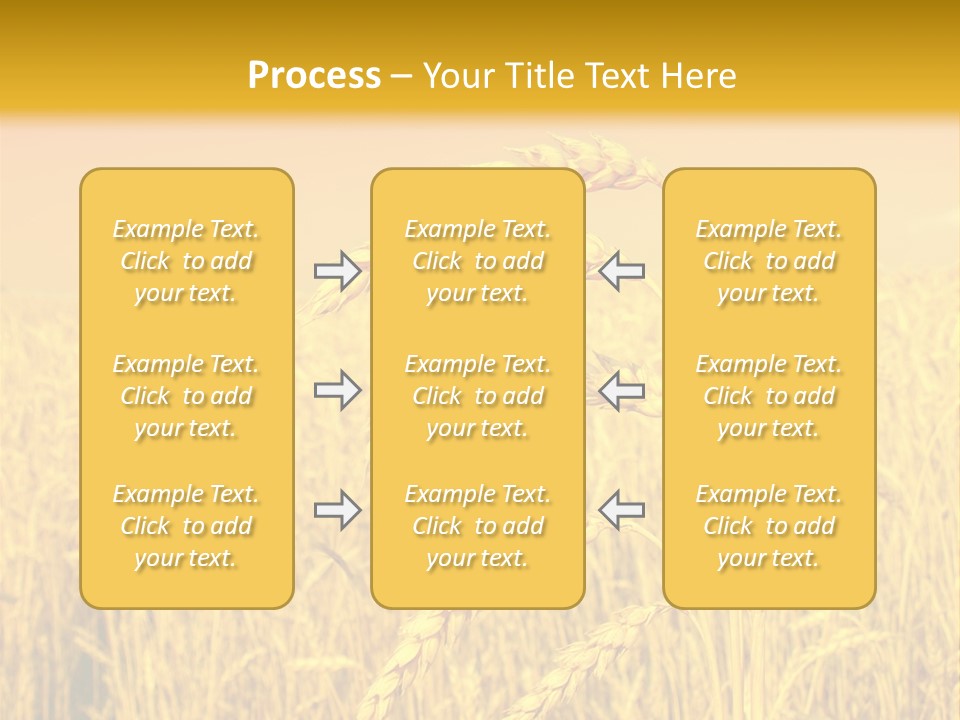 Process – Your Title Text Here

Example Text. Click to add your text.

Example Text. Click to add your text.

Example Text. Click to add your text.

Example Text. Click to add your text.

Example Text. Click to add your text.

Example Text. Click to add your text.

Example Text. Click to add your text.

Example Text. Click to add your text.

Example Text. Click to add your text.